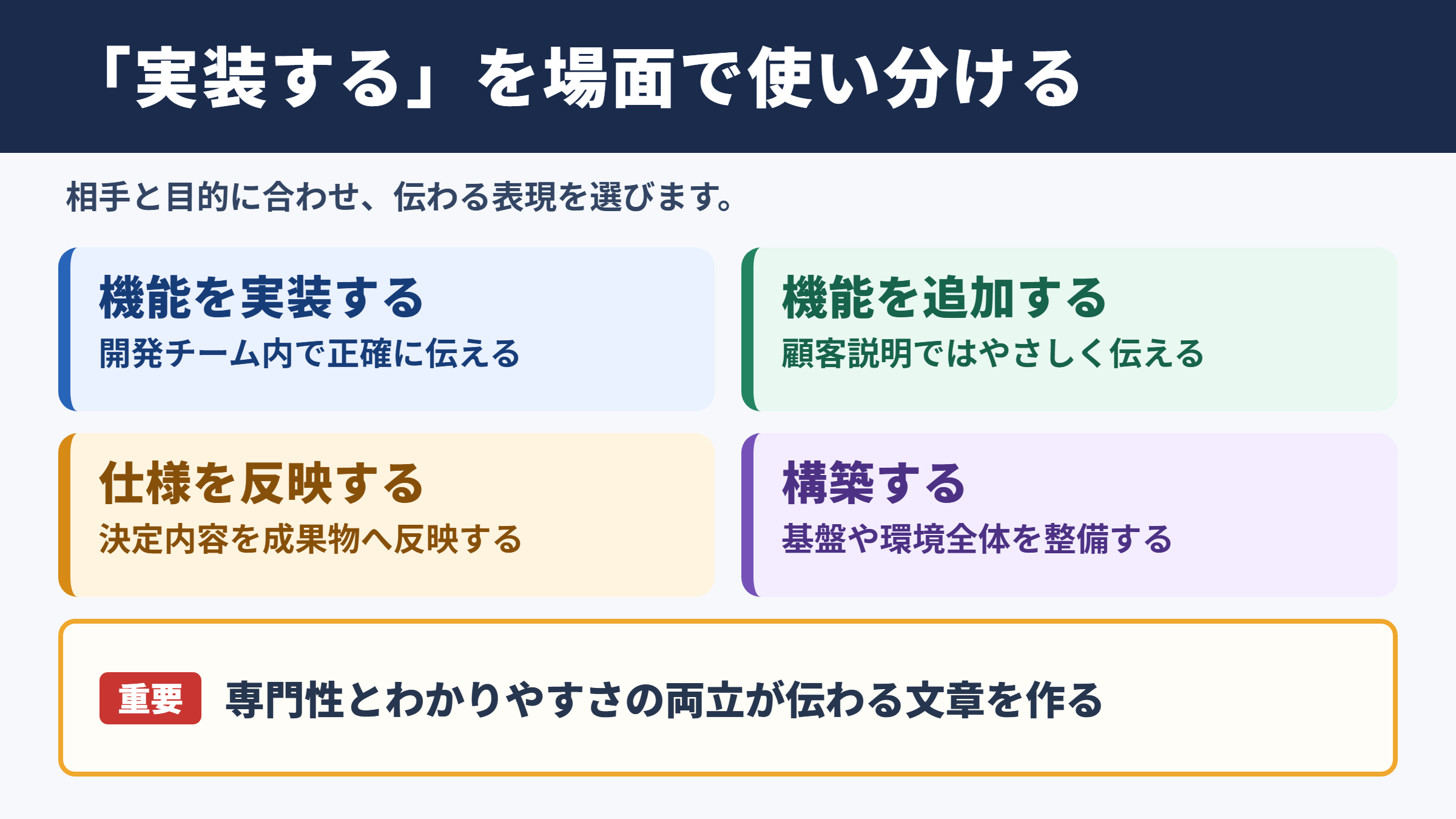 「実装する」を場面で使い分ける

相手と目的に合わせ、伝わる表現を選びます。

機能を実装する
開発チーム内で正確に伝える

機能を追加する
顧客説明ではやさしく伝える

仕様を反映する
決定内容を成果物へ反映する

構築する
基盤や環境全体を整備する

重要 専門性とわかりやすさの両立が伝わる文章を作る